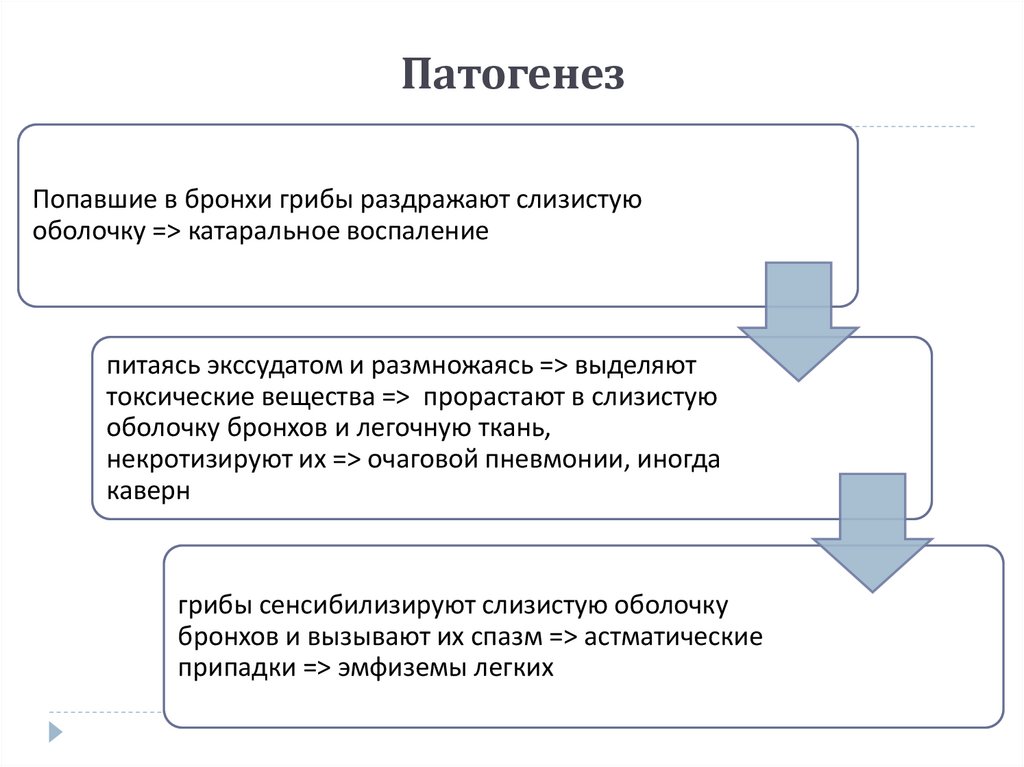 Патогенез

Попавшие в бронхи грибы раздражают слизистую оболочку => катаральное воспаление

питаясь экссудатом и размножаясь => выделяют токсические вещества => прорастают в слизистую оболочку бронхов и легочную ткань, некротизируют их => очаговой пневмонии, иногда каверн

грибы сенсибилизируют слизистую оболочку бронхов и вызывают их спазм => астматические припадки => эмфиземы легких